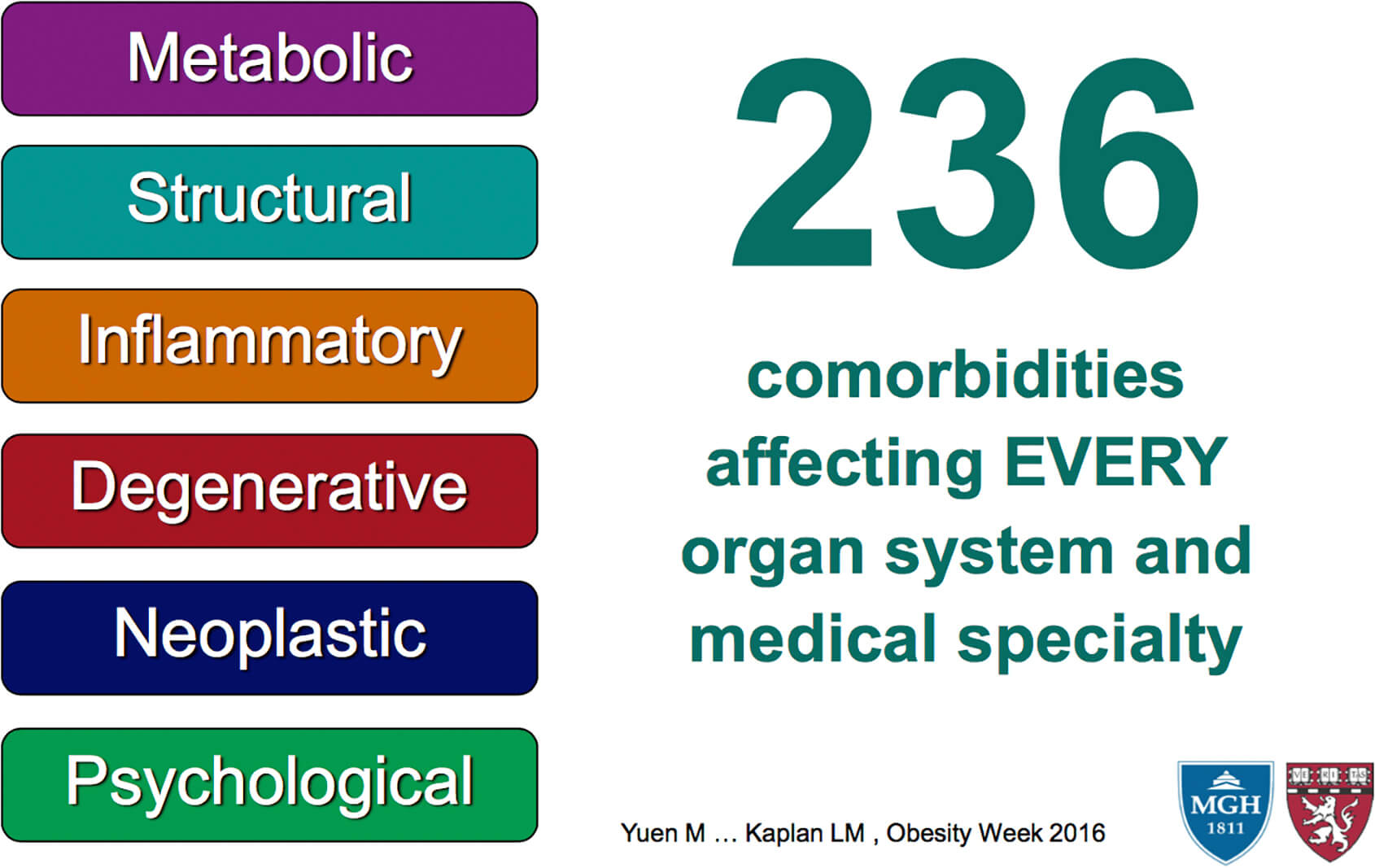 Metabolic

Structural

Inflammatory

Degenerative

Neoplastic

Psychological

236

comorbidities affecting EVERY organ system and medical specialty

Yuen M … Kaplan LM , Obesity Week 2016

MGH 1811

VE RI TAS